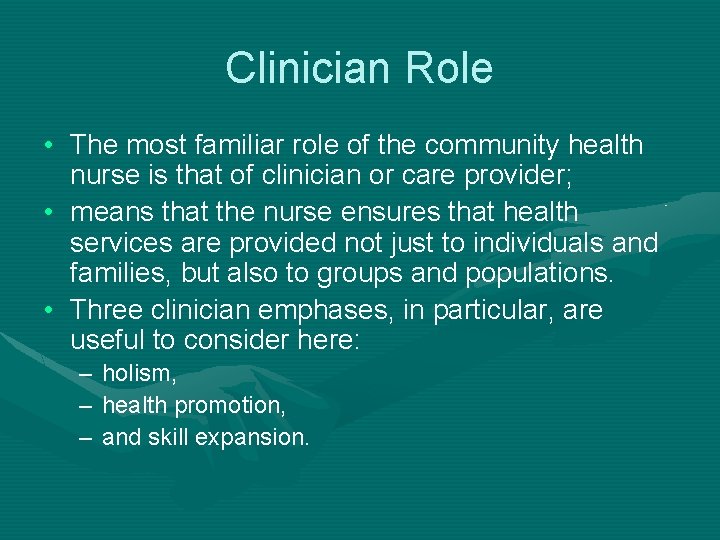 Clinician Role

• The most familiar role of the community health nurse is that of clinician or care provider;
• means that the nurse ensures that health services are provided not just to individuals and families, but also to groups and populations.
• Three clinician emphases, in particular, are useful to consider here:
– holism,
– health promotion,
– and skill expansion.